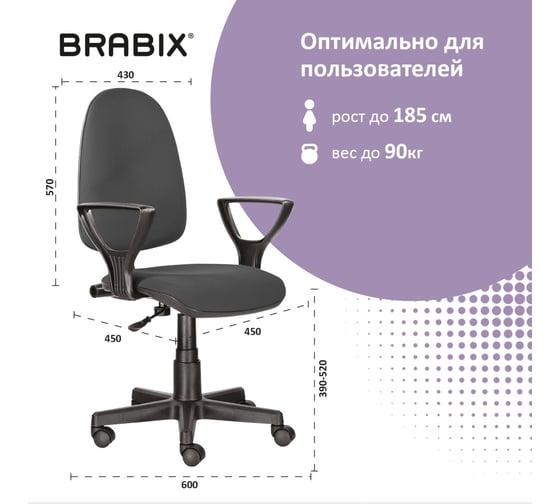 BRABIX®

Оптимально для пользователей

рост до 185 см

вес до 90кг

430

570

450

450

390-520

600